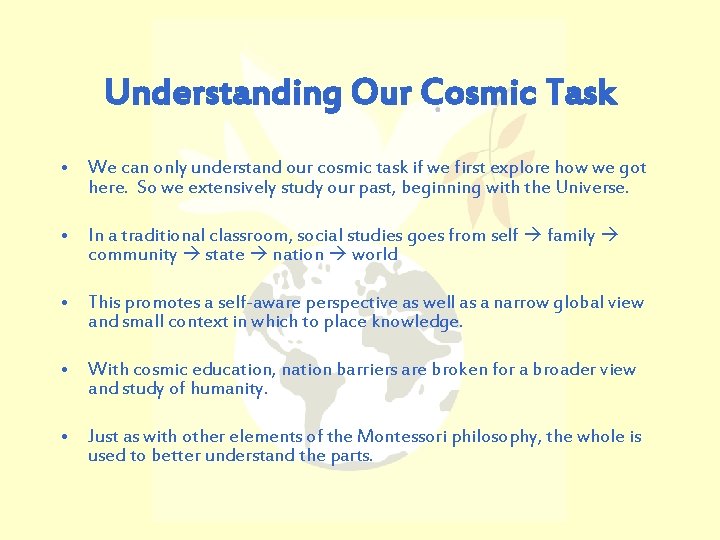 Understanding Our Cosmic Task

• We can only understand our cosmic task if we first explore how we got here. So we extensively study our past, beginning with the Universe.

• In a traditional classroom, social studies goes from self → family → community → state → nation → world

• This promotes a self-aware perspective as well as a narrow global view and small context in which to place knowledge.

• With cosmic education, nation barriers are broken for a broader view and study of humanity.

• Just as with other elements of the Montessori philosophy, the whole is used to better understand the parts.